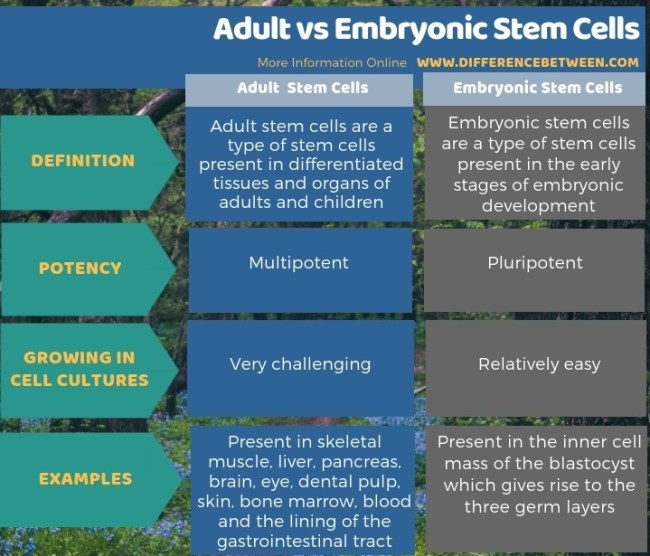 Adult vs Embryonic Stem Cells

More Information Online WWW.DIFFERENCEBETWEEN.COM

| | Adult Stem Cells | Embryonic Stem Cells |
|---|---|---|
| DEFINITION | Adult stem cells are a type of stem cells present in differentiated tissues and organs of adults and children | Embryonic stem cells are a type of stem cells present in the early stages of embryonic development |
| POTENCY | Multipotent | Pluripotent |
| GROWING IN CELL CULTURES | Very challenging | Relatively easy |
| EXAMPLES | Present in skeletal muscle, liver, pancreas, brain, eye, dental pulp, skin, bone marrow, blood and the lining of the gastrointestinal tract | Present in the inner cell mass of the blastocyst which gives rise to the three germ layers |